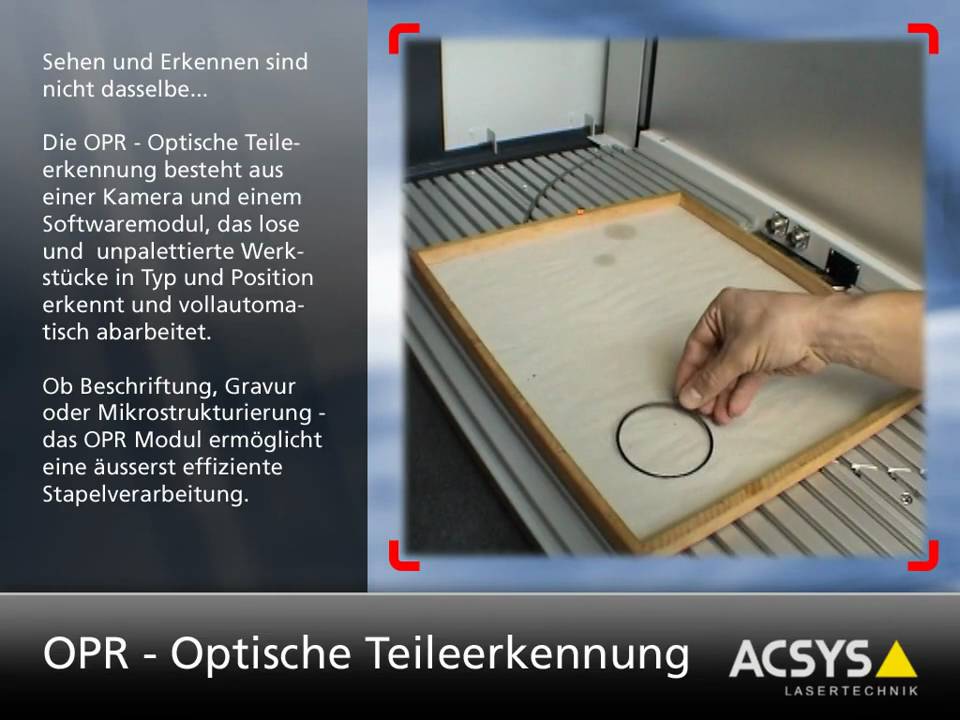 Sehen und Erkennen sind nicht dasselbe...

Die OPR - Optische Teileerkennung besteht aus einer Kamera und einem Softwaremodul, das lose und unpalettierte Werkstücke in Typ und Position erkennt und vollautomatisch abarbeitet.

Ob Beschriftung, Gravur oder Mikrostrukturierung - das OPR Modul ermöglicht eine äusserst effiziente Stapelverarbeitung.

OPR - Optische Teileerkennung

ACSYS
LASERTECHNIK